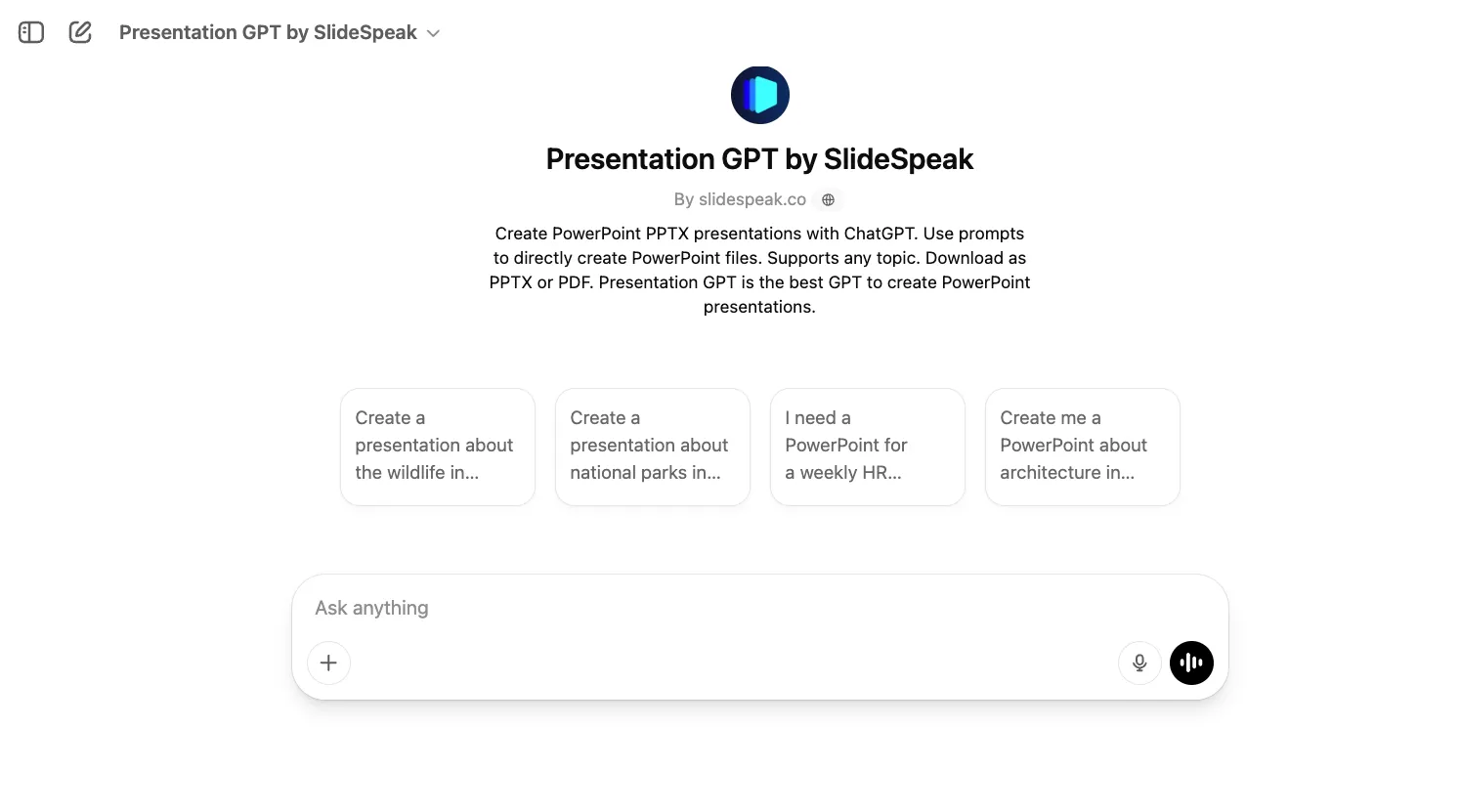 Presentation GPT by SlideSpeak

Presentation GPT by SlideSpeak

By slidespeak.co

Create PowerPoint PPTX presentations with ChatGPT. Use prompts to directly create PowerPoint files. Supports any topic. Download as PPTX or PDF. Presentation GPT is the best GPT to create PowerPoint presentations.

Create a presentation about the wildlife in...

Create a presentation about national parks in...

I need a PowerPoint for a weekly HR...

Create me a PowerPoint about architecture in...

Ask anything